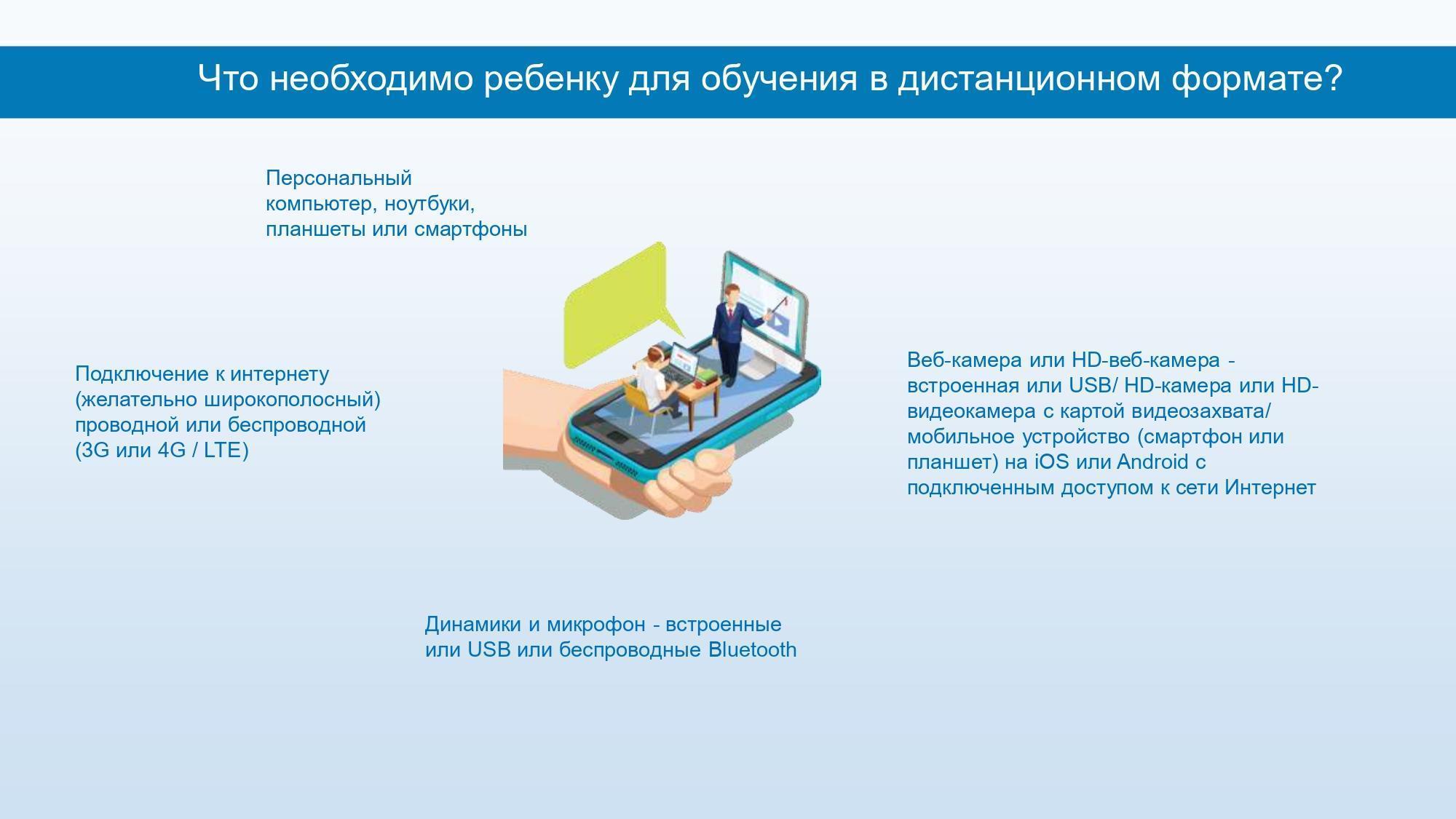 Что необходимо ребенку для обучения в дистанционном формате?

Персональный компьютер, ноутбуки, планшеты или смартфоны

Подключение к интернету (желательно широкополосный) проводной или беспроводной (3G или 4G / LTE)

Веб-камера или HD-веб-камера - встроенная или USB/ HD-камера или HD-видеокамера с картой видеозахвата/ мобильное устройство (смартфон или планшет) на iOS или Android с подключенным доступом к сети Интернет

Динамики и микрофон - встроенные или USB или беспроводные Bluetooth